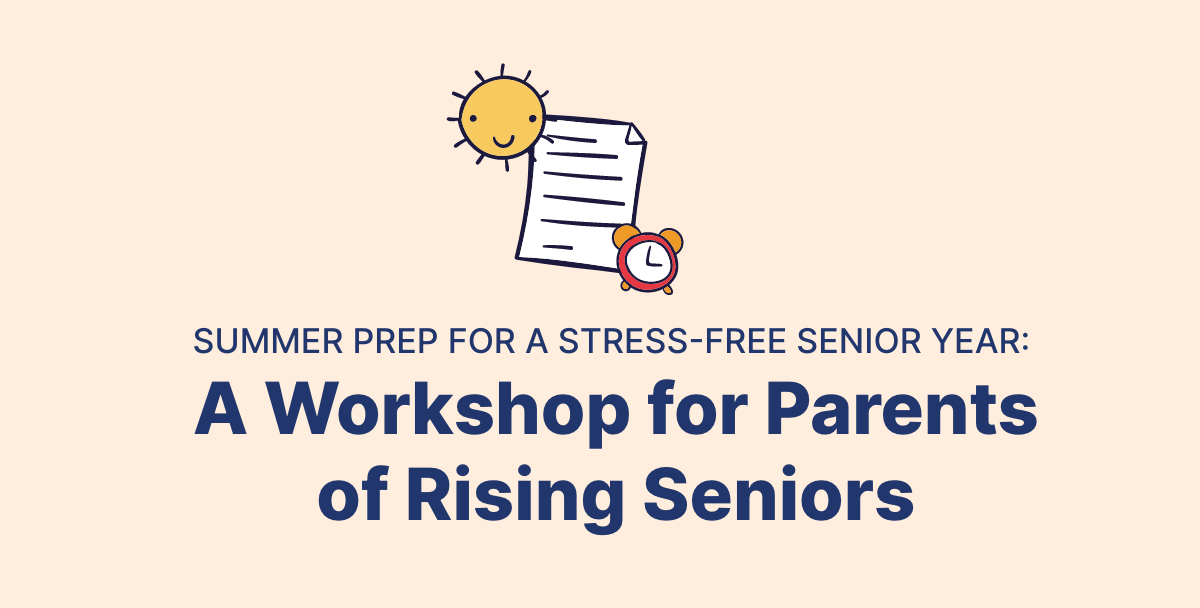 SUMMER PREP FOR A STRESS-FREE SENIOR YEAR:

A Workshop for Parents of Rising Seniors